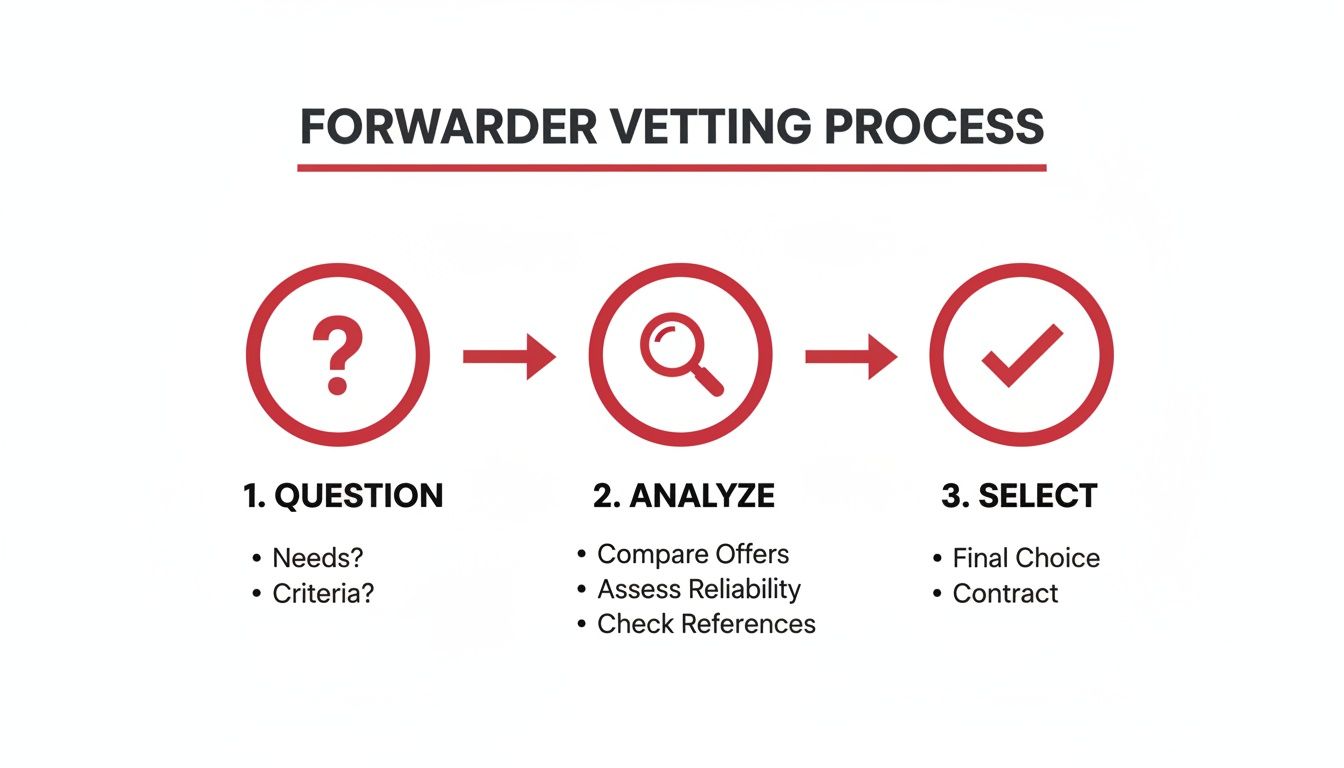 FORWARDER VETTING PROCESS

?

1. QUESTION

• Needs?
• Criteria?

2. ANALYZE

• Compare Offers
• Assess Reliability
• Check References

3. SELECT

• Final Choice
• Contract